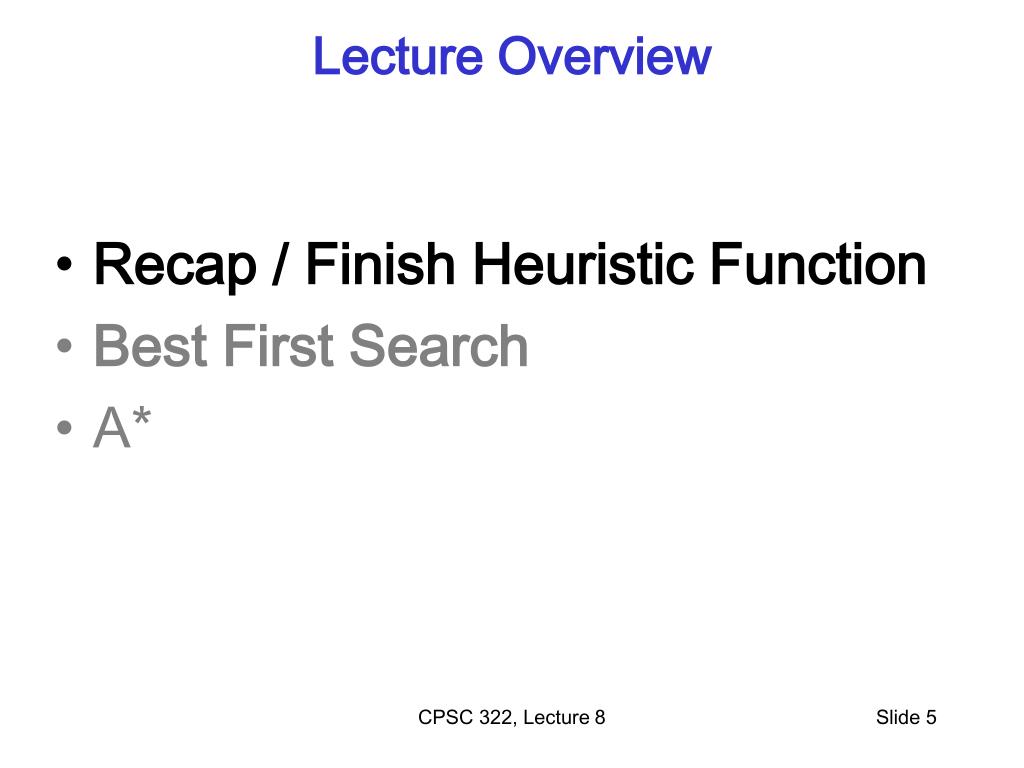 Lecture Overview

• Recap / Finish Heuristic Function
• Best First Search
• A*

CPSC 322, Lecture 8

Slide 5